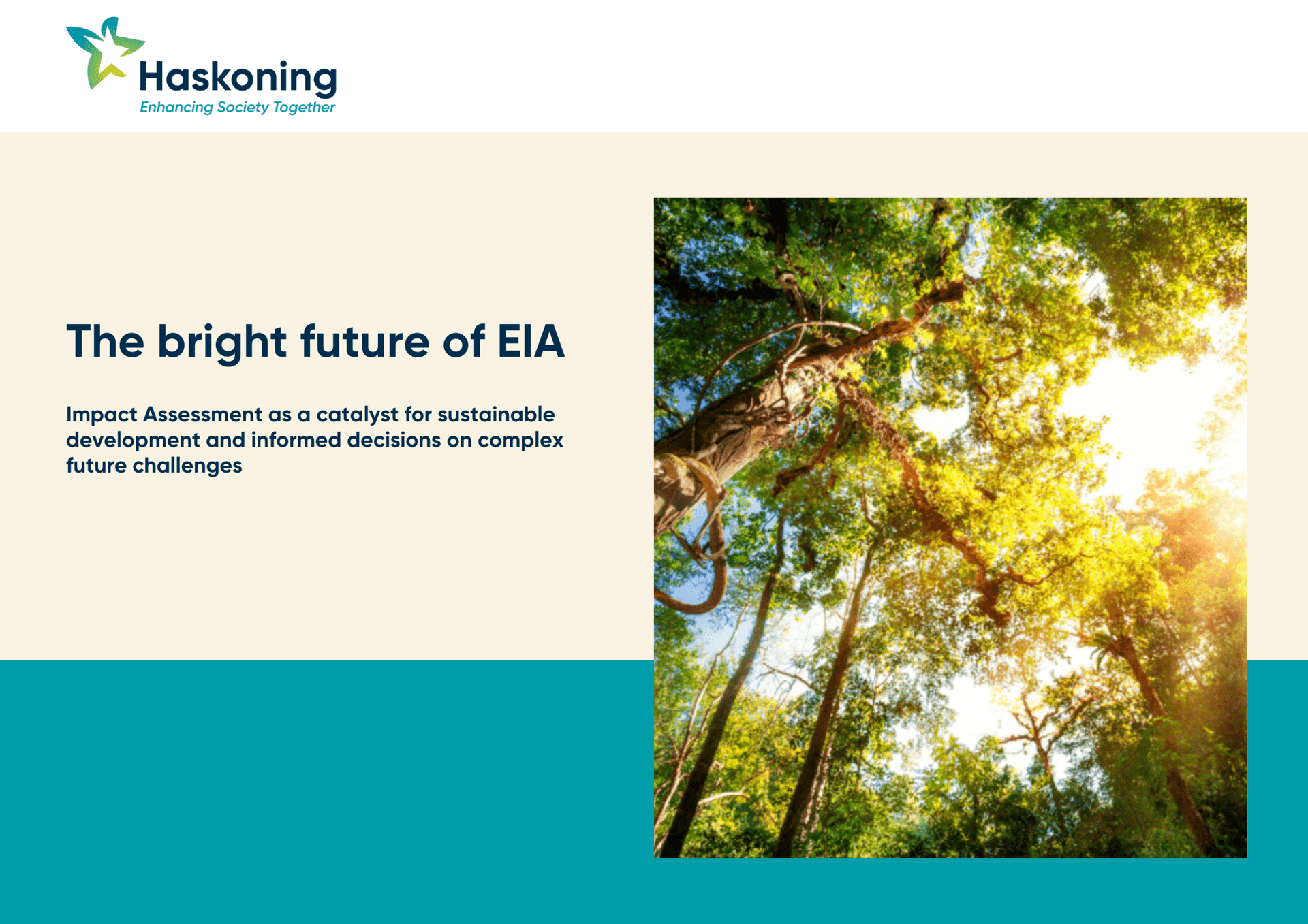 Haskoning
Enhancing Society Together

The bright future of EIA

Impact Assessment as a catalyst for sustainable development and informed decisions on complex future challenges